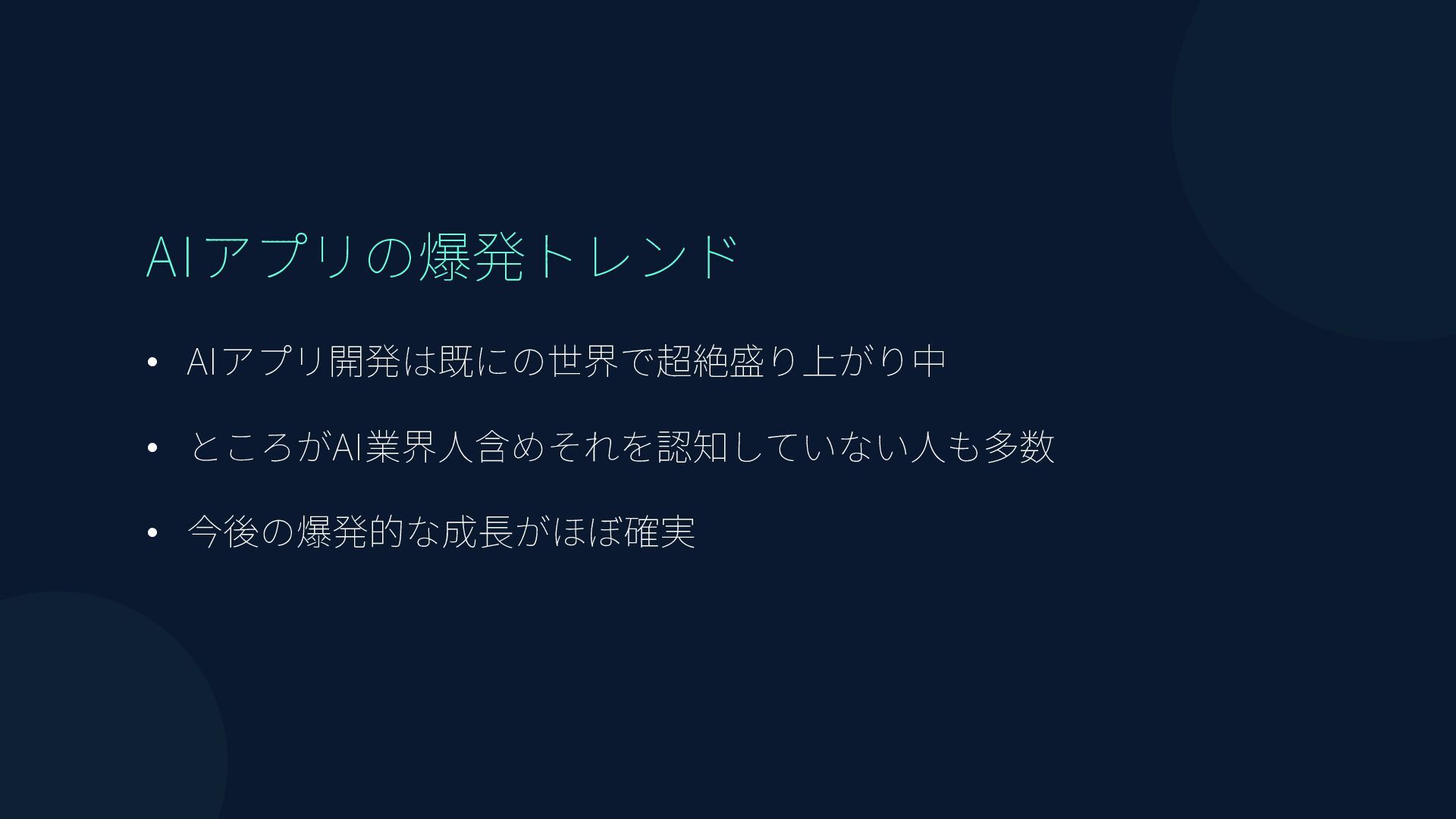 AIアプリの爆発トレンド

• AIアプリ開発は既にの世界で超絶盛り上がり中

• ところがAI業界人含めそれを認知していない人も多数

• 今後の爆発的な成長がほぼ確実